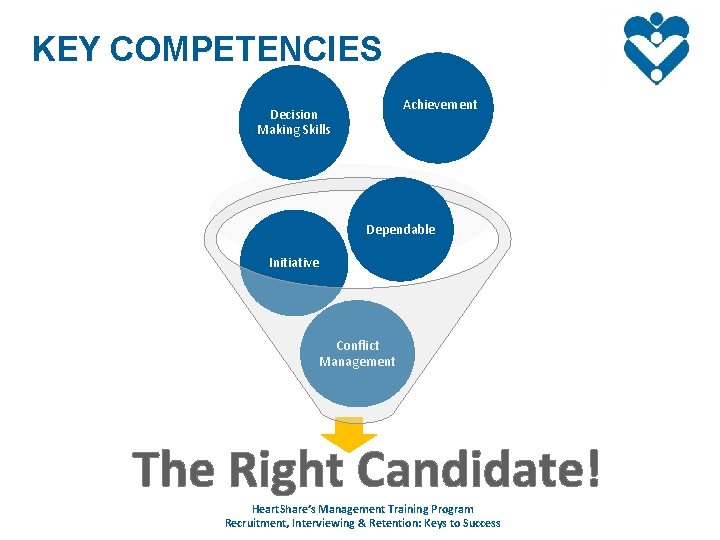 KEY COMPETENCIES

Decision Making Skills

Achievement

Dependable

Initiative

Conflict Management

The Right Candidate!

HeartShare's Management Training Program
Recruitment, Interviewing & Retention: Keys to Success